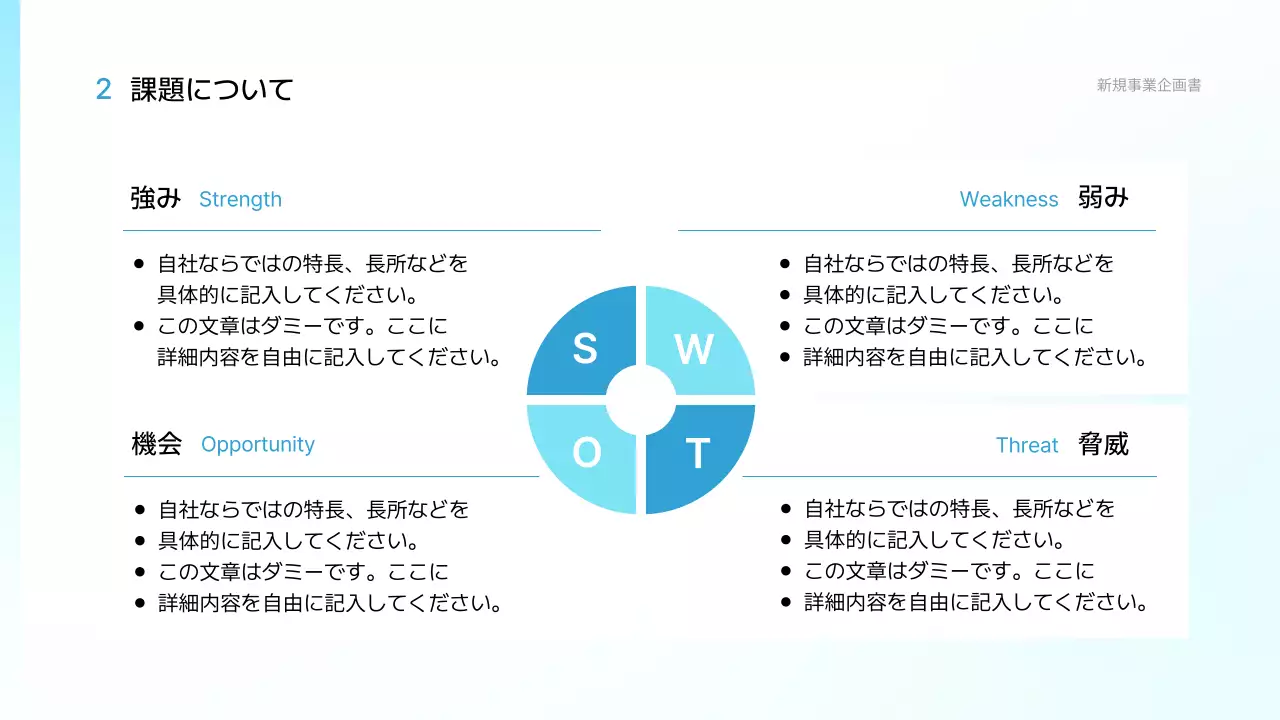 2 課題について

新規事業企画書

強み Strength

- 自社ならではの特長、長所などを具体的に記入してください。
- この文章はダミーです。ここに詳細内容を自由に記入してください。

Weakness 弱み

- 自社ならではの特長、長所などを
- 具体的に記入してください。
- この文章はダミーです。ここに
- 詳細内容を自由に記入してください。

S W O T

機会 Opportunity

- 自社ならではの特長、長所などを
- 具体的に記入してください。
- この文章はダミーです。ここに
- 詳細内容を自由に記入してください。

Threat 脅威

- 自社ならではの特長、長所などを
- 具体的に記入してください。
- この文章はダミーです。ここに
- 詳細内容を自由に記入してください。